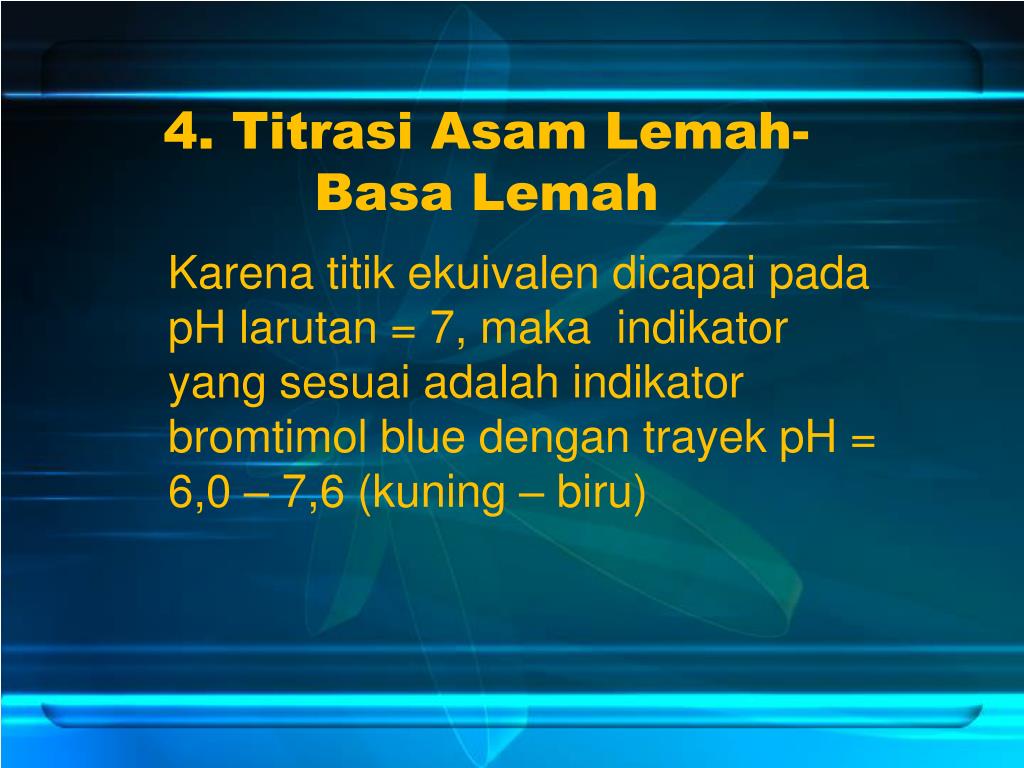 4. Titrasi Asam Lemah-Basa Lemah

Karena titik ekuivalen dicapai pada pH larutan = 7, maka indikator yang sesuai adalah indikator bromtimol blue dengan trayek pH = 6,0 – 7,6 (kuning – biru)